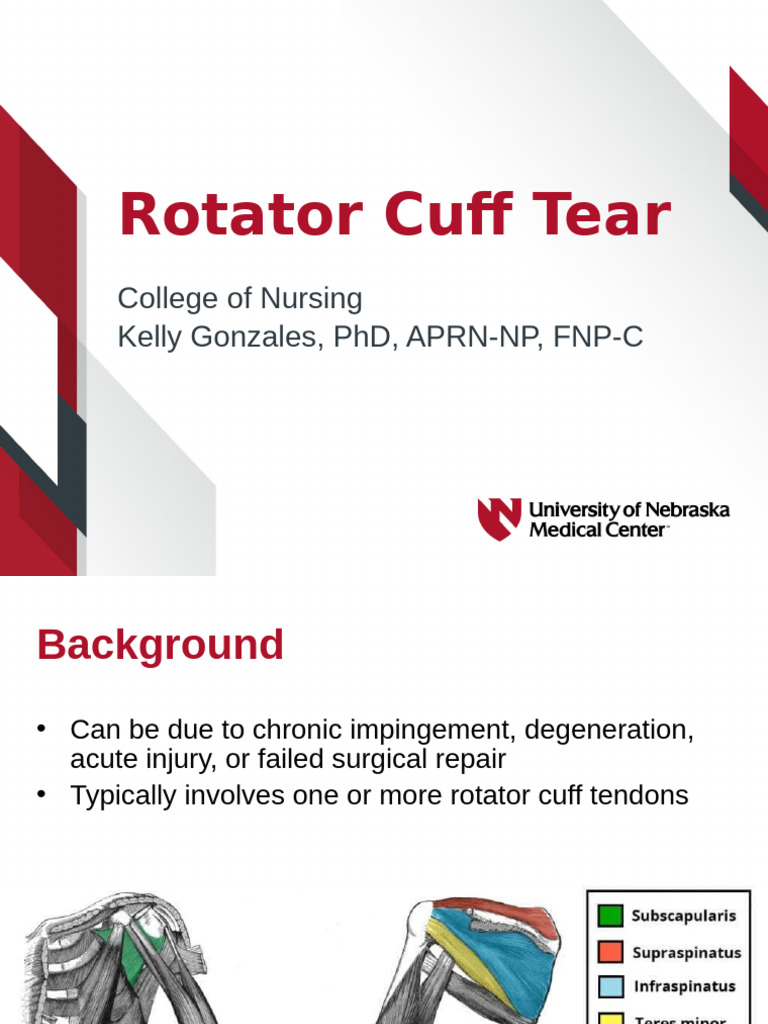 Rotator Cuff Tear

College of Nursing
Kelly Gonzales, PhD, APRN-NP, FNP-C

University of Nebraska Medical Center

Background

• Can be due to chronic impingement, degeneration, acute injury, or failed surgical repair
• Typically involves one or more rotator cuff tendons

Subscapularis
Supraspinatus
Infraspinatus
Teres minor